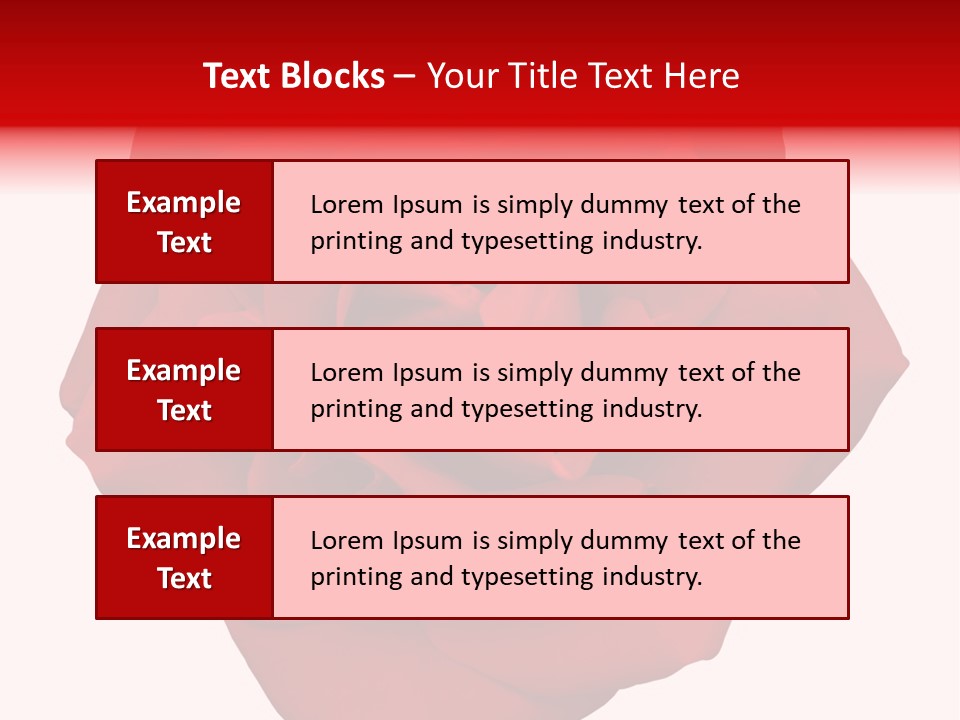 Text Blocks – Your Title Text Here

Example Text

Lorem Ipsum is simply dummy text of the printing and typesetting industry.

Example Text

Lorem Ipsum is simply dummy text of the printing and typesetting industry.

Example Text

Lorem Ipsum is simply dummy text of the printing and typesetting industry.